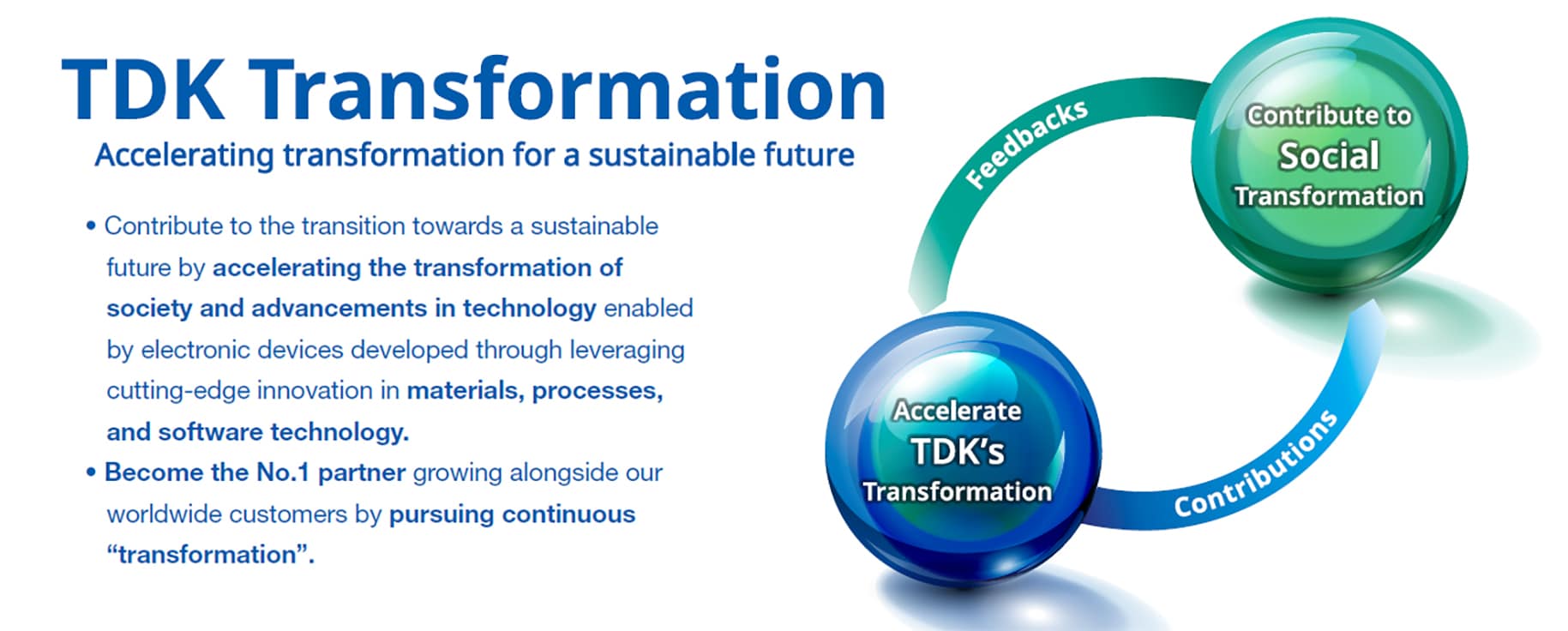 TDK Transformation

Accelerating transformation for a sustainable future

• Contribute to the transition towards a sustainable future by accelerating the transformation of society and advancements in technology enabled by electronic devices developed through leveraging cutting-edge innovation in materials, processes, and software technology.

• Become the No.1 partner growing alongside our worldwide customers by pursuing continuous “transformation”.

Feedbacks

Contribute to Social Transformation

Accelerate TDK’s Transformation

Contributions